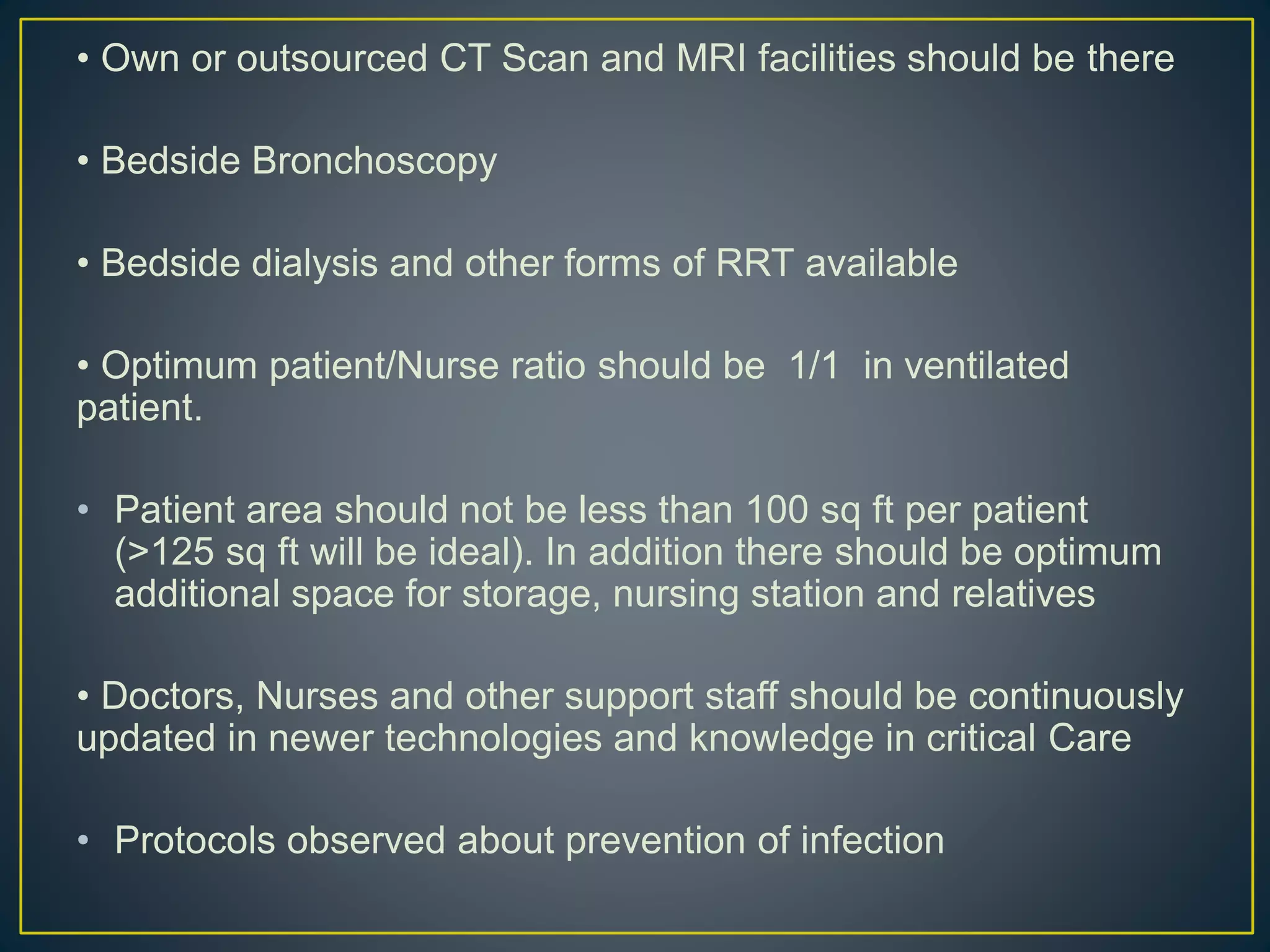 • Own or outsourced CT Scan and MRI facilities should be there

• Bedside Bronchoscopy

• Bedside dialysis and other forms of RRT available

• Optimum patient/Nurse ratio should be 1/1 in ventilated patient.

• Patient area should not be less than 100 sq ft per patient (>125 sq ft will be ideal). In addition there should be optimum additional space for storage, nursing station and relatives

• Doctors, Nurses and other support staff should be continuously updated in newer technologies and knowledge in critical Care

• Protocols observed about prevention of infection